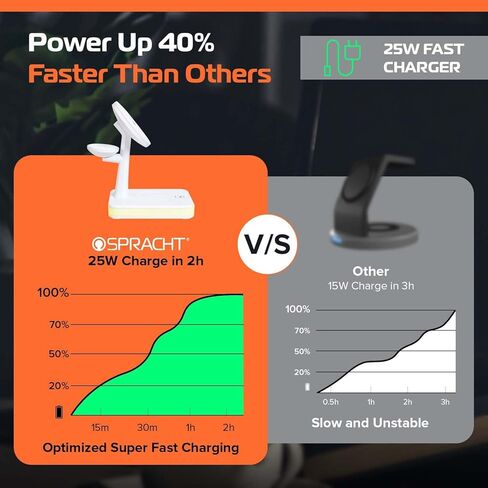 Power Up 40%
Faster Than Others

25W FAST CHARGER

SPRACHT®
25W Charge in 2h

100%
70%
50%
20%

15m
30m
1h
2h

Optimized Super Fast Charging

V/S

Other
15W Charge in 3h

100%
70%
50%
20%

0.5h
1h
2h
3h

Slow and Unstable